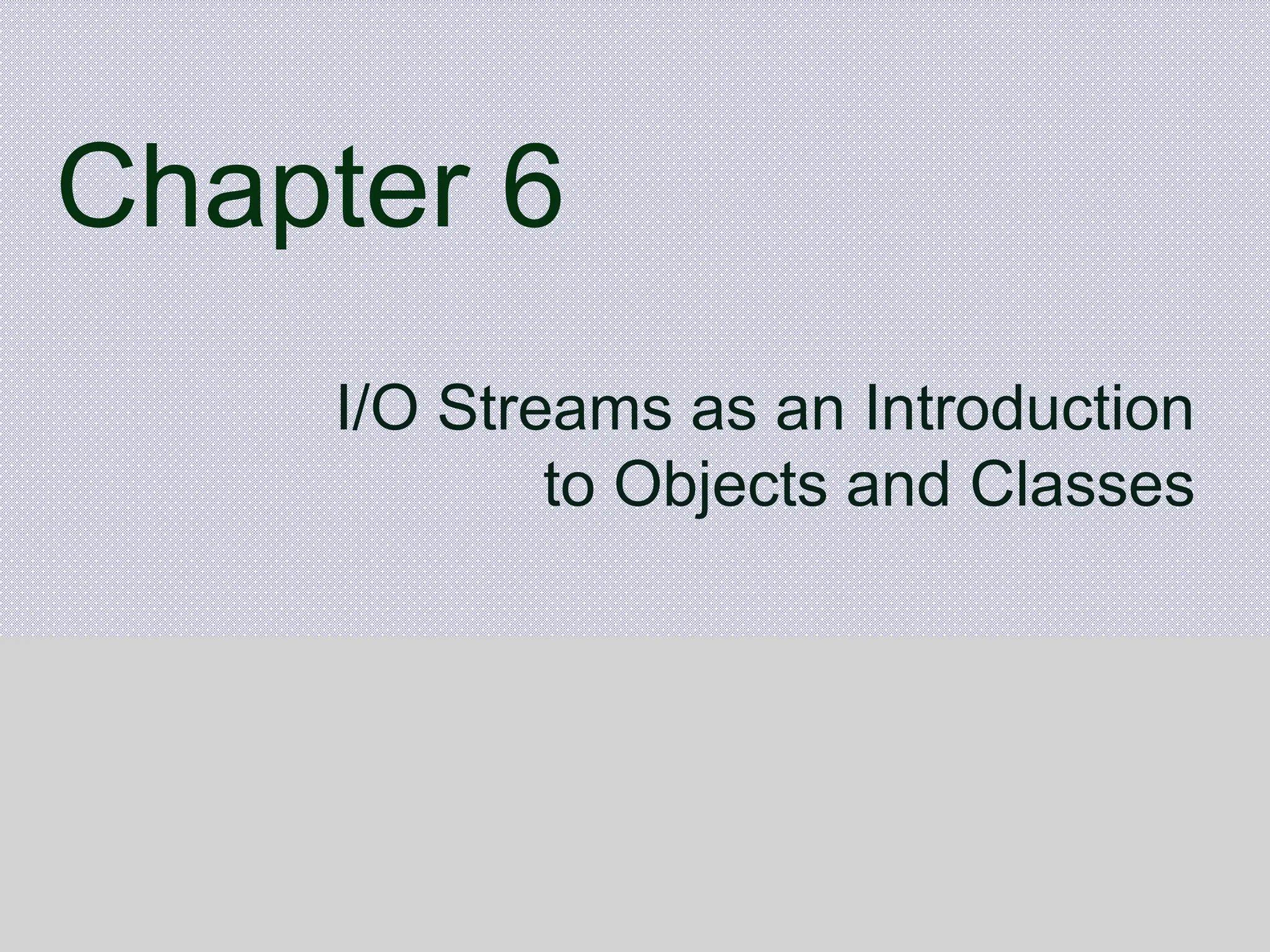 Chapter 6

I/O Streams as an Introduction to Objects and Classes